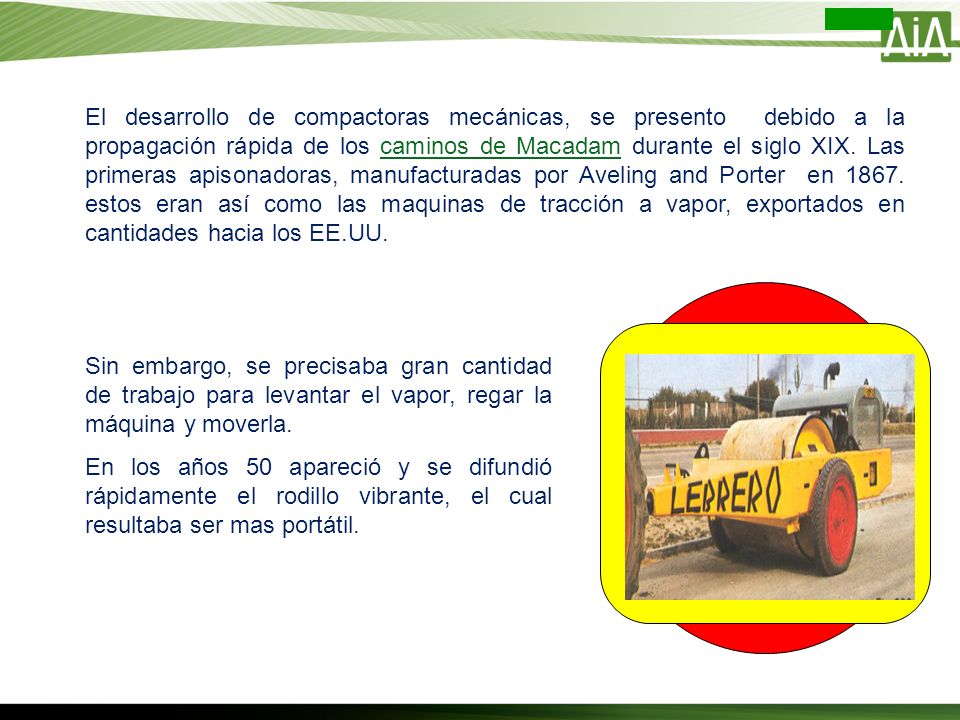 AiA

El desarrollo de compactoras mecánicas, se presento debido a la propagación rápida de los caminos de Macadam durante el siglo XIX. Las primeras apisonadoras, manufacturadas por Aveling and Porter en 1867. estos eran así como las maquinas de tracción a vapor, exportados en cantidades hacia los EE.UU.

Sin embargo, se precisaba gran cantidad de trabajo para levantar el vapor, regar la máquina y moverla.

En los años 50 apareció y se difundió rápidamente el rodillo vibrante, el cual resultaba ser mas portátil.

LEBRERO